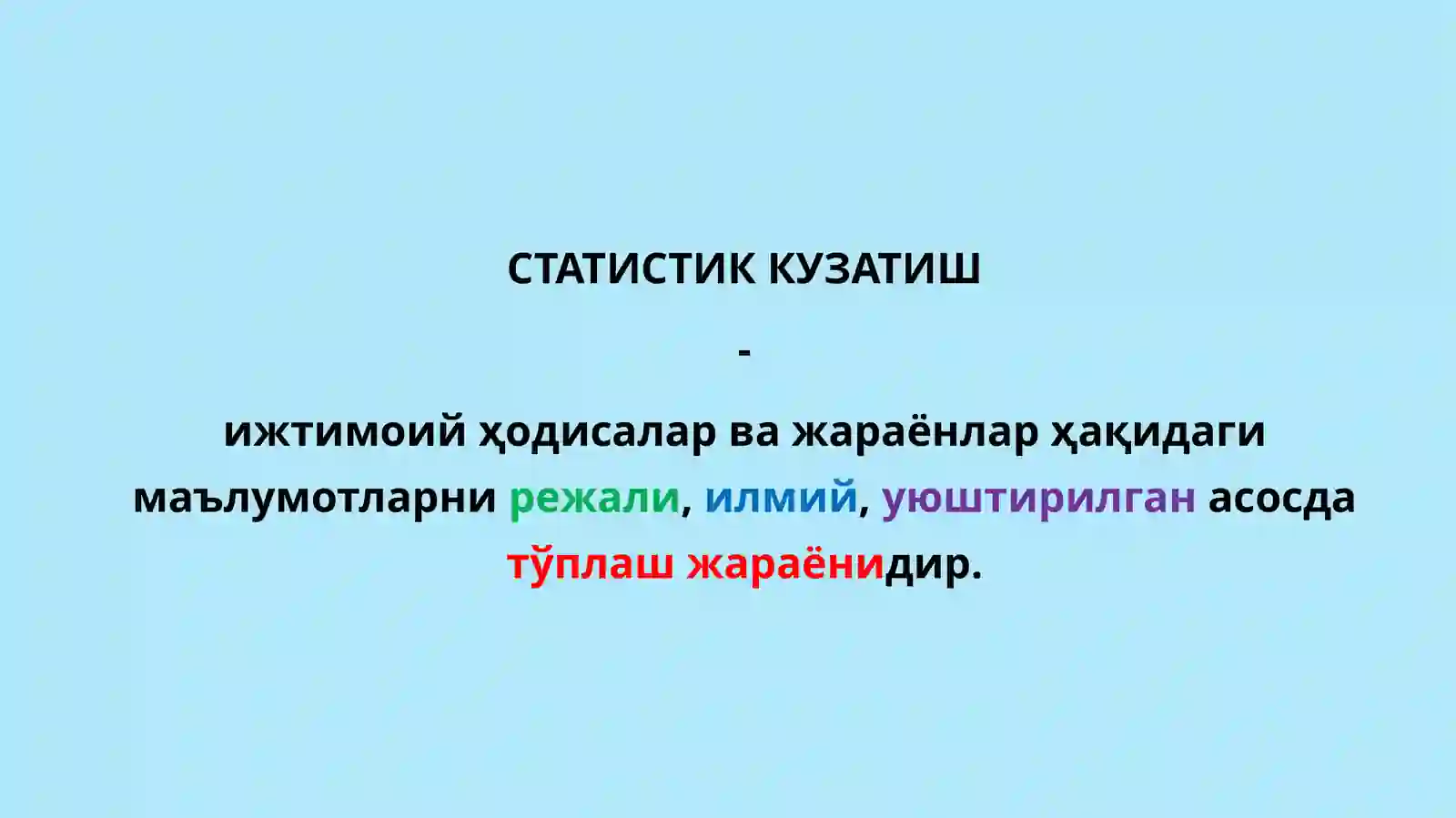 СТАТИСТИК КУЗАТИШ

-

ижтимоий ҳодисалар ва жараёнлар ҳақидаги маълумотларни режали, илмий, уюштирилган асосда тўплаш жараёнидир.